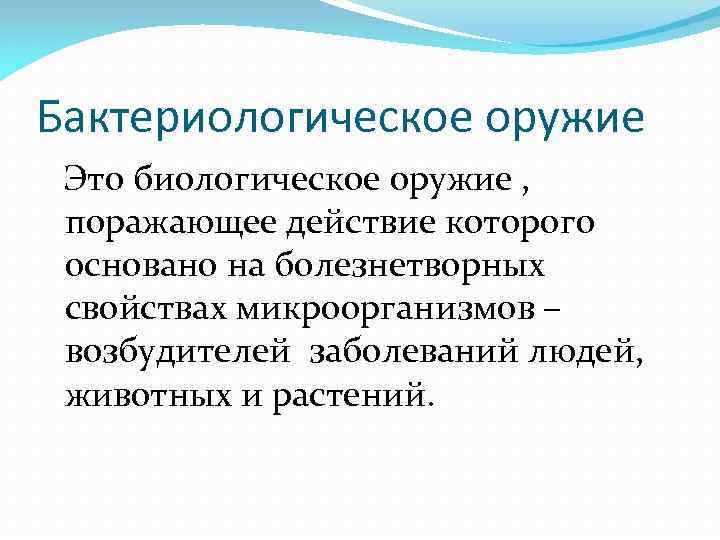 Бактериологическое оружие

Это биологическое оружие , поражающее действие которого основано на болезнетворных свойствах микроорганизмов – возбудителей заболеваний людей, животных и растений.